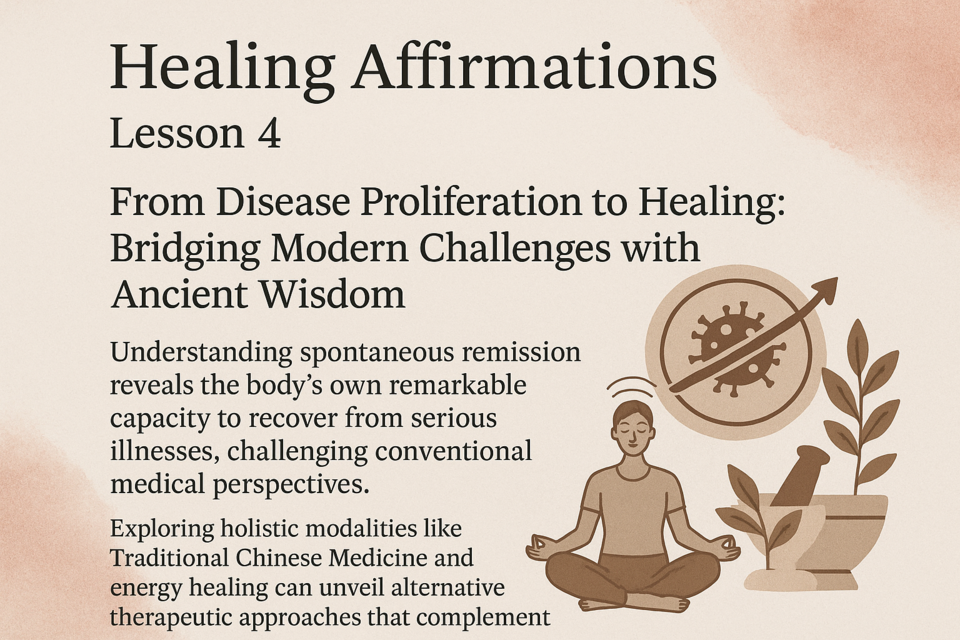 Healing Affirmations
Lesson 4

From Disease Proliferation to Healing: Bridging Modern Challenges with Ancient Wisdom

Understanding spontaneous remission reveals the body's own remarkable capacity to recover from serious illnesses, challenging conventional medical perspectives.

Exploring holistic modalities like Traditional Chinese Medicine and energy healing can unveil alternative therapeutic approaches that complement